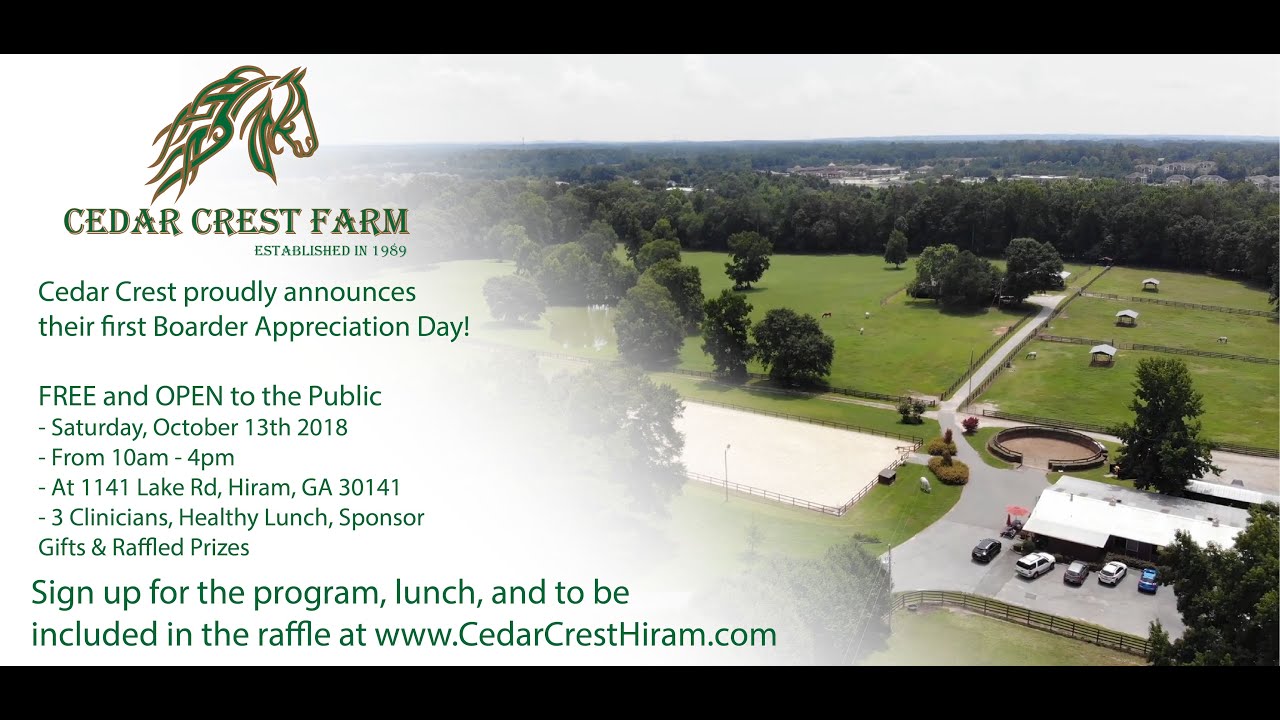 CEDAR CREST FARM
ESTABLISHED IN 1989

Cedar Crest proudly announces their first Boarder Appreciation Day!

FREE and OPEN to the Public
- Saturday, October 13th 2018
- From 10am - 4pm
- At 1141 Lake Rd, Hiram, GA 30141
- 3 Clinicians, Healthy Lunch, Sponsor Gifts & Raffled Prizes

Sign up for the program, lunch, and to be included in the raffle at www.CedarCrestHiram.com